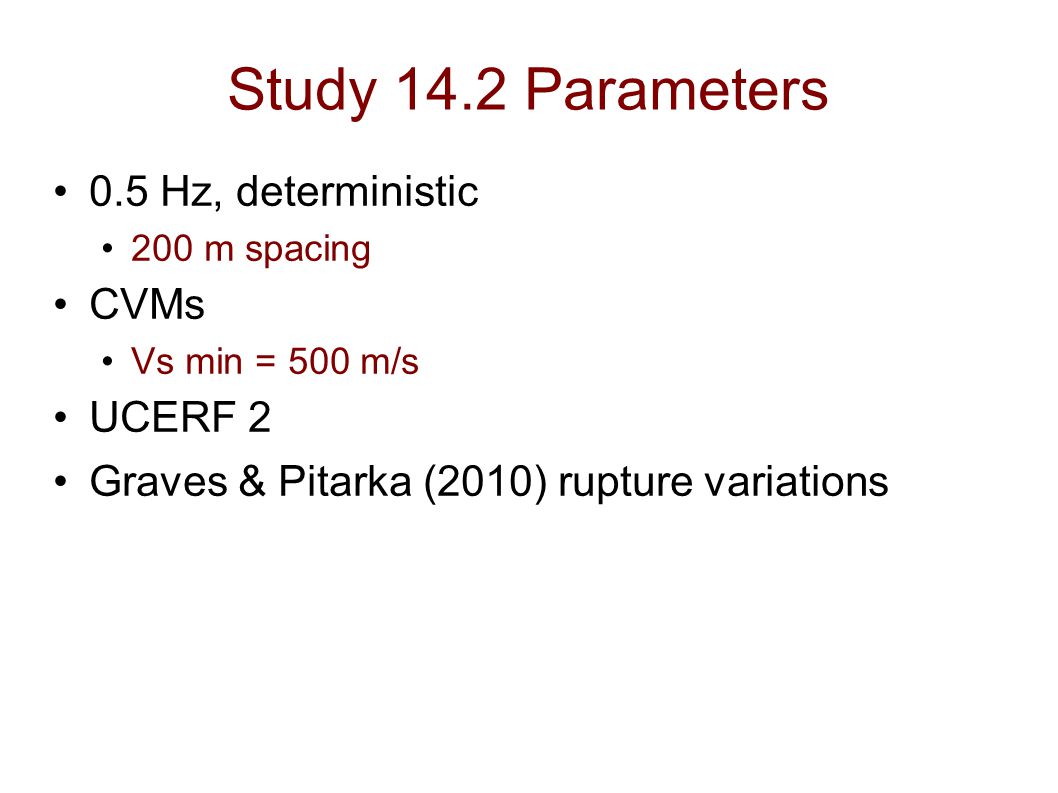 Study 14.2 Parameters

• 0.5 Hz, deterministic
  • 200 m spacing
• CVMs
  • Vs min = 500 m/s
• UCERF 2
• Graves & Pitarka (2010) rupture variations